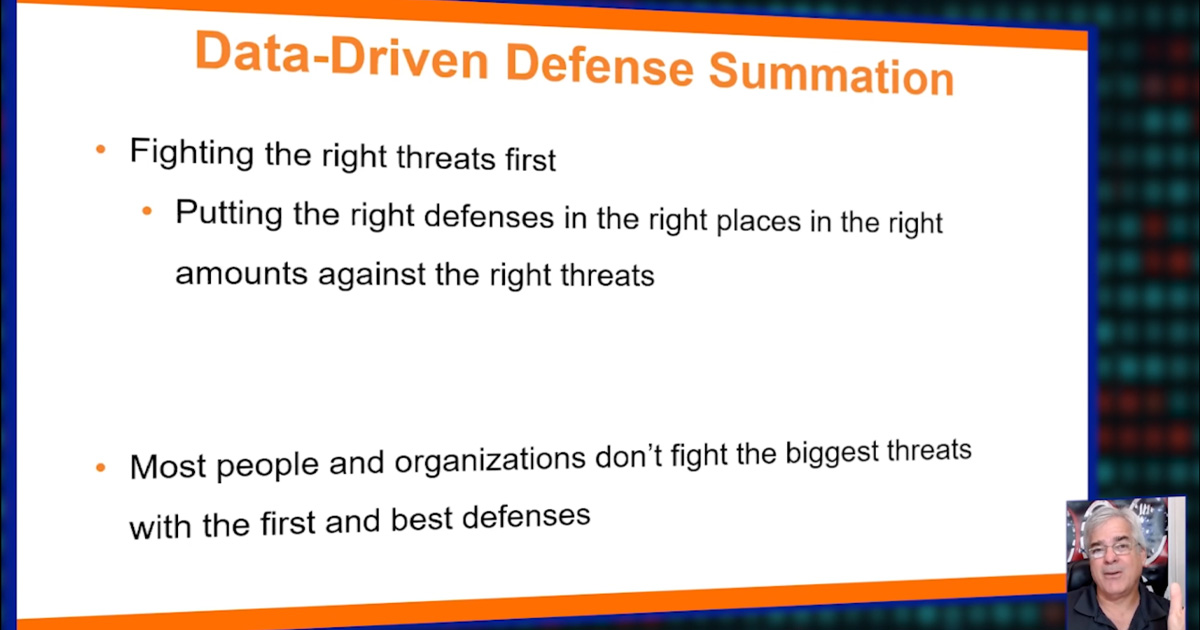 Data-Driven Defense Summation

• Fighting the right threats first

• Putting the right defenses in the right places in the right amounts against the right threats

• Most people and organizations don't fight the biggest threats with the first and best defenses